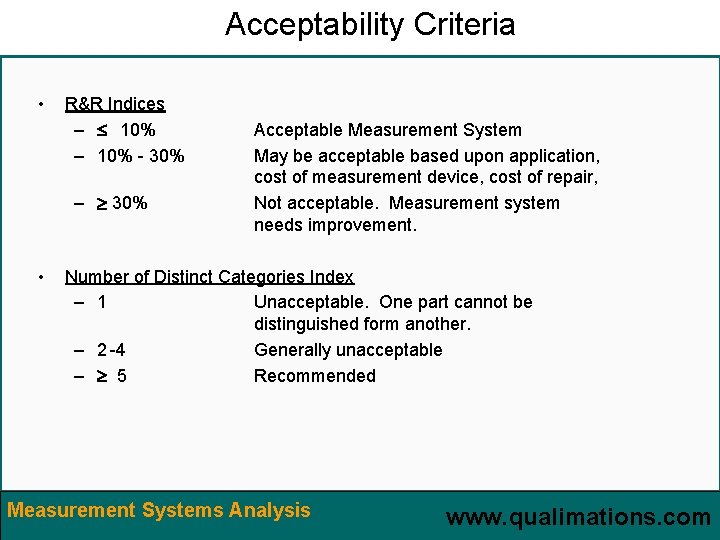 Acceptability Criteria

• R&R Indices
– $\leq$ 10% Acceptable Measurement System
– 10% - 30% May be acceptable based upon application, cost of measurement device, cost of repair,
– $\geq$ 30% Not acceptable. Measurement system needs improvement.

• Number of Distinct Categories Index
– 1 Unacceptable. One part cannot be distinguished form another.
– 2-4 Generally unacceptable
– $\geq$ 5 Recommended

Measurement Systems Analysis

www.qualimations.com